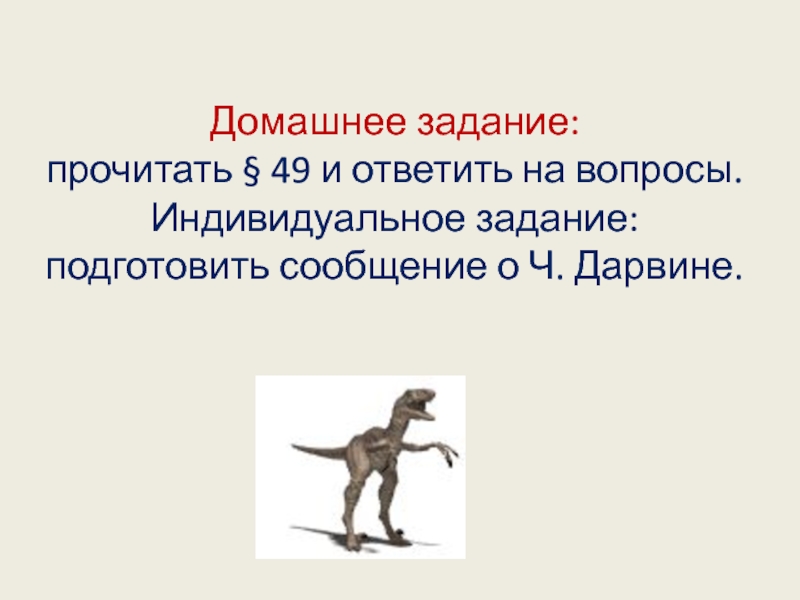 Домашнее задание:
прочитать § 49 и ответить на вопросы.
Индивидуальное задание:
подготовить сообщение о Ч. Дарвине.